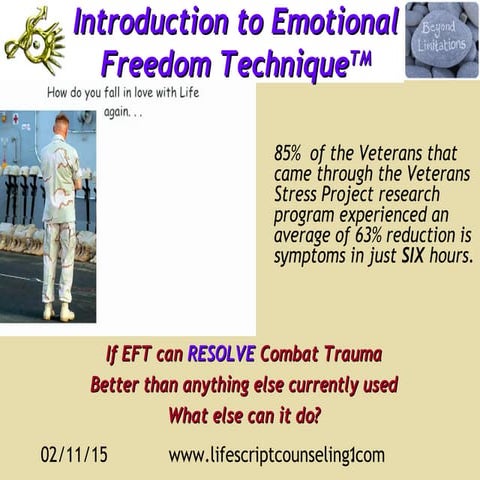 Introduction to Emotional Freedom Technique™

Beyond Limitations

How do you fall in love with Life again. . .

85% of the Veterans that came through the Veterans Stress Project research program experienced an average of 63% reduction is symptoms in just SIX hours.

If EFT can RESOLVE Combat Trauma
Better than anything else currently used
What else can it do?

02/11/15

www.lifescriptcounseling1com